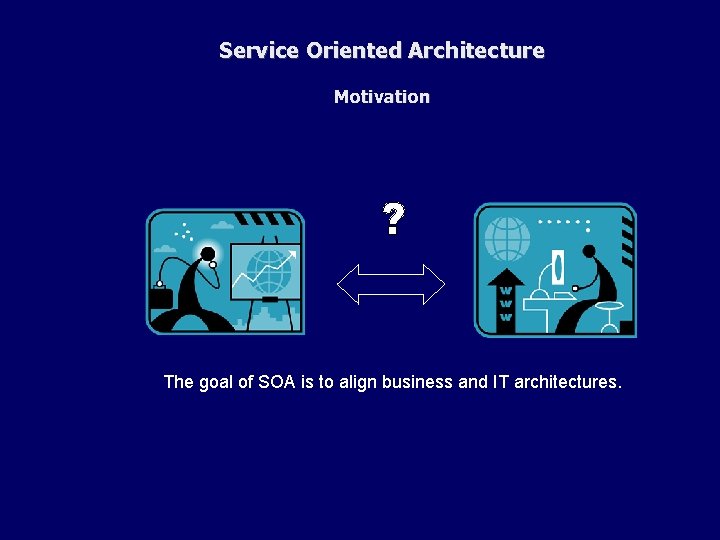 Service Oriented Architecture

Motivation

?

W
W
W

The goal of SOA is to align business and IT architectures.